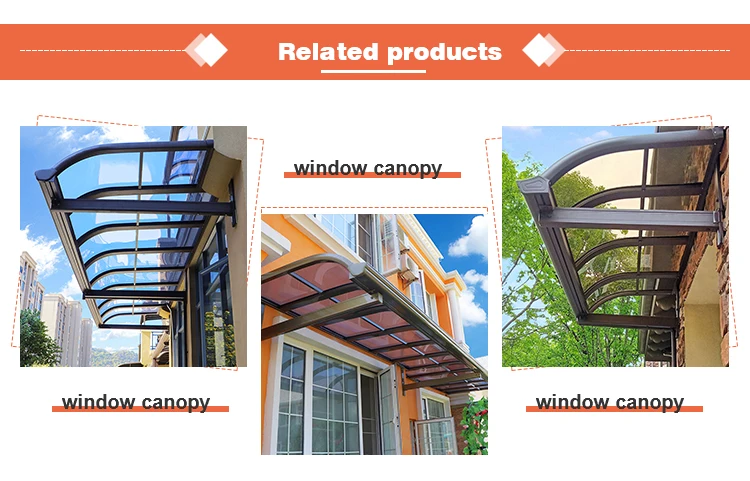 Related products

window canopy

window canopy

window canopy